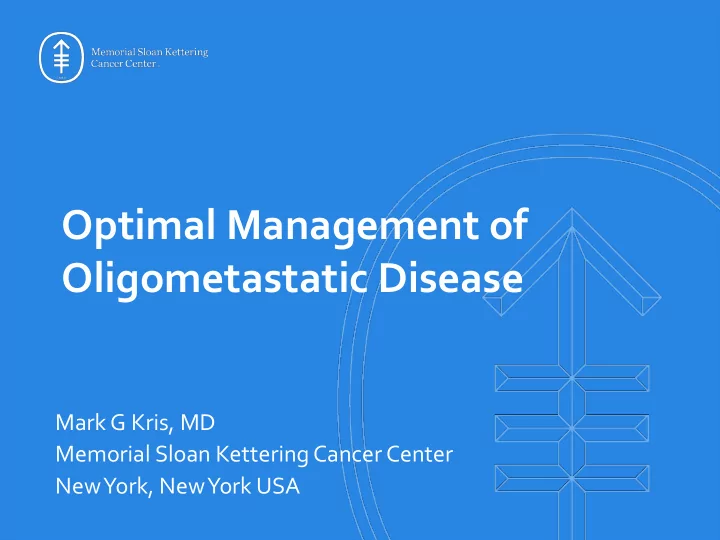 Memorial Sloan Kettering Cancer Center

Optimal Management of Oligometastatic Disease

Mark G Kris, MD
Memorial Sloan Kettering Cancer Center
New York, New York USA